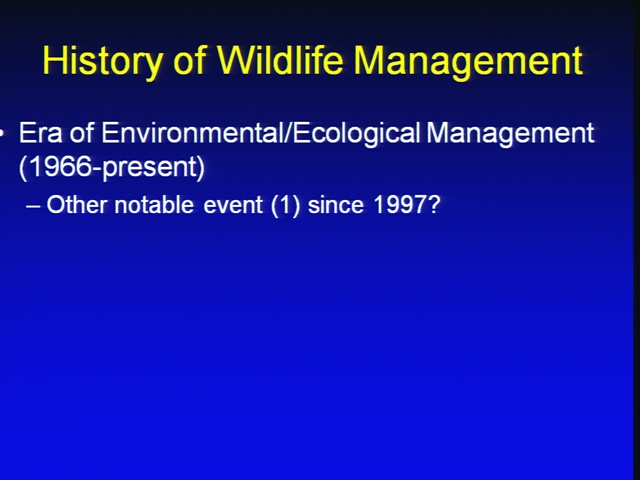 History of Wildlife Management

• Era of Environmental/Ecological Management (1966-present)

– Other notable event (1) since 1997?